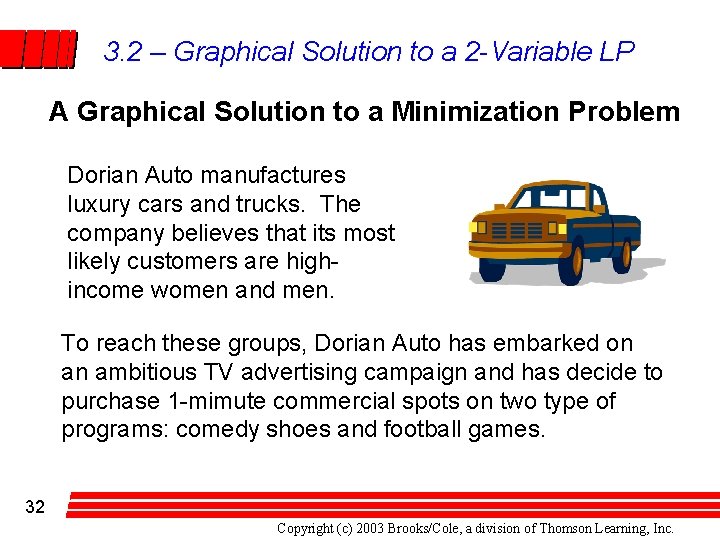 3.2 – Graphical Solution to a 2-Variable LP

A Graphical Solution to a Minimization Problem

Dorian Auto manufactures luxury cars and trucks. The company believes that its most likely customers are high-income women and men.

To reach these groups, Dorian Auto has embarked on an ambitious TV advertising campaign and has decide to purchase 1-mimute commercial spots on two type of programs: comedy shoes and football games.

32

Copyright (c) 2003 Brooks/Cole, a division of Thomson Learning, Inc.